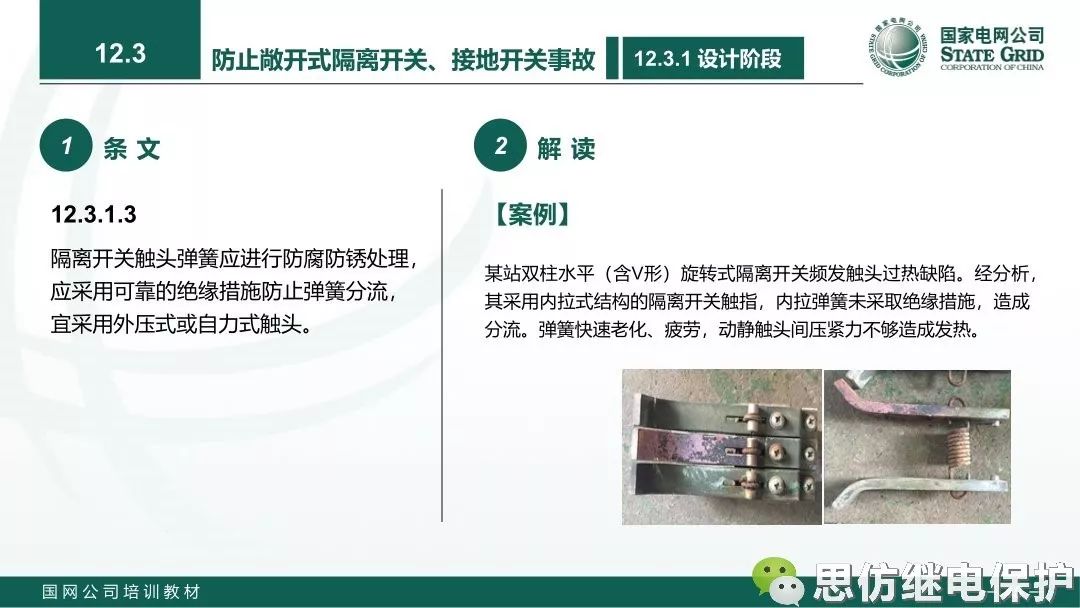 12.3

防止敞开式隔离开关、接地开关事故

12.3.1 设计阶段

国家电网公司
STATE GRID
CORPORATION OF CHINA

1 条 文

12.3.1.3

隔离开关触头弹簧应进行防腐防锈处理，应采用可靠的绝缘措施防止弹簧分流，宜采用外压式或自力式触头。

2 解 读

【案例】

某站双柱水平（含V形）旋转式隔离开关频发触头过热缺陷。经分析，其采用内拉式结构的隔离开关触指，内拉弹簧未采取绝缘措施，造成分流。弹簧快速老化、疲劳，动静触头间压紧力不够造成发热。

国网公司培训教材

思仿继电保护